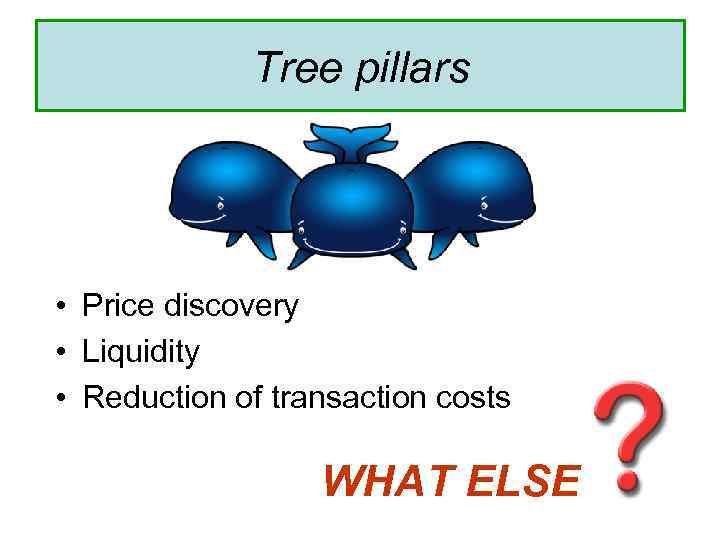 Tree pillars

• Price discovery
• Liquidity
• Reduction of transaction costs

WHAT ELSE ?